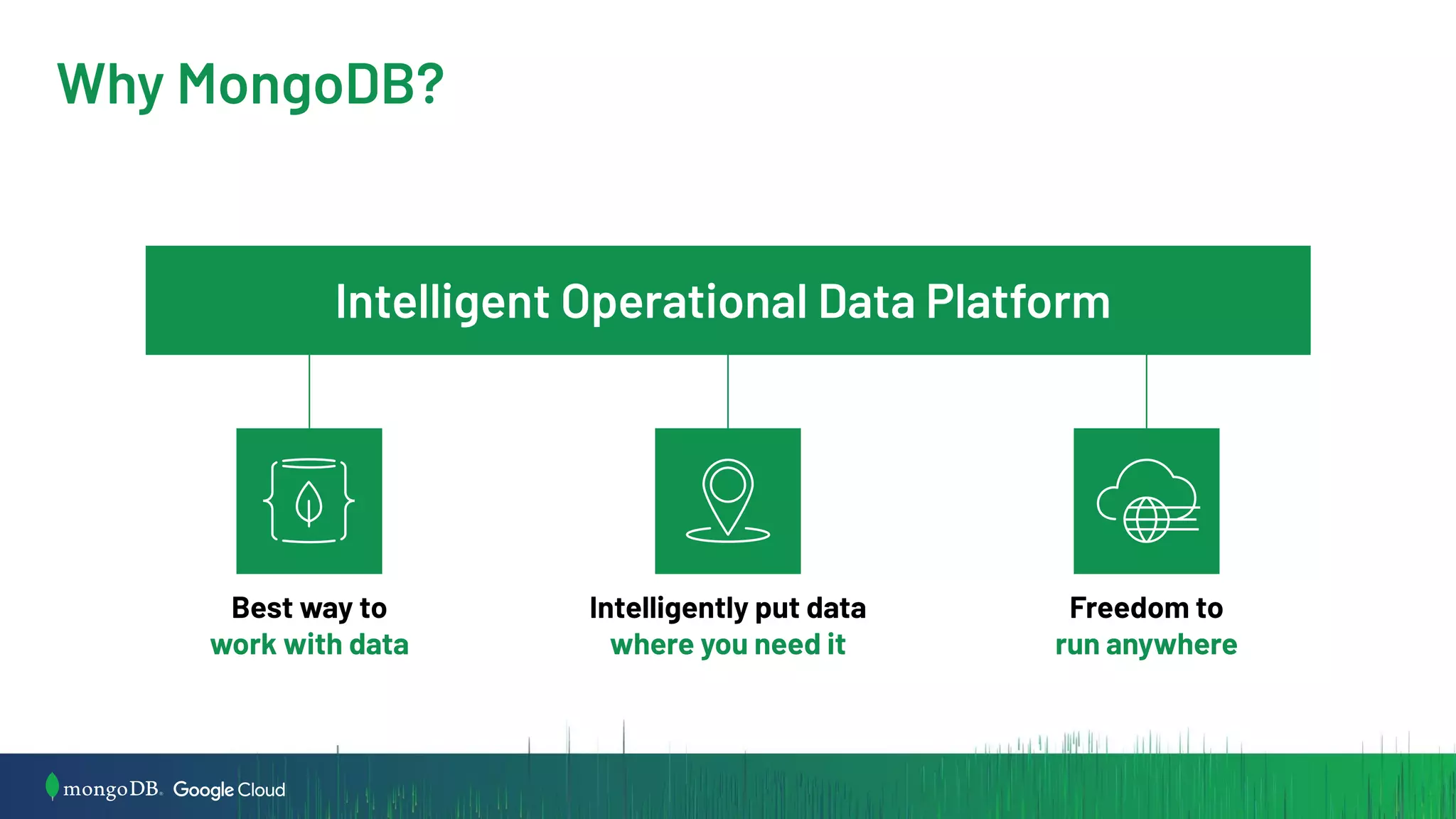 Why MongoDB?

Intelligent Operational Data Platform

Best way to
work with data

Intelligently put data
where you need it

Freedom to
run anywhere

mongoDB. Google Cloud